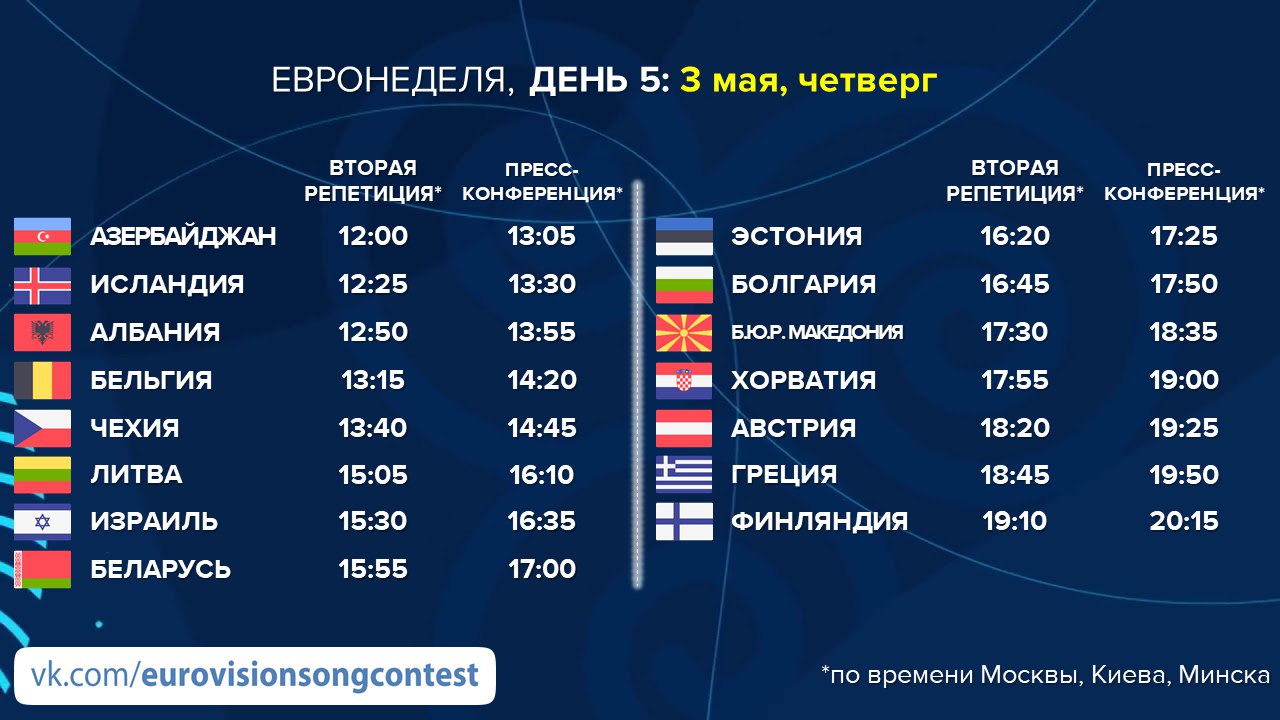 ЕВРОНЕДЕЛЯ, ДЕНЬ 5: 3 мая, четверг

| | ВТОРАЯ РЕПЕТИЦИЯ* | ПРЕСС-КОНФЕРЕНЦИЯ* |
|---|---|---|
| АЗЕРБАЙДЖАН | 12:00 | 13:05 |
| ИСЛАНДИЯ | 12:25 | 13:30 |
| АЛБАНИЯ | 12:50 | 13:55 |
| БЕЛЬГИЯ | 13:15 | 14:20 |
| ЧЕХИЯ | 13:40 | 14:45 |
| ЛИТВА | 15:05 | 16:10 |
| ИЗРАИЛЬ | 15:30 | 16:35 |
| БЕЛАРУСЬ | 15:55 | 17:00 |

| | ВТОРАЯ РЕПЕТИЦИЯ* | ПРЕСС-КОНФЕРЕНЦИЯ* |
|---|---|---|
| ЭСТОНИЯ | 16:20 | 17:25 |
| БОЛГАРИЯ | 16:45 | 17:50 |
| Б.Ю.Р. МАКЕДОНИЯ | 17:30 | 18:35 |
| ХОРВАТИЯ | 17:55 | 19:00 |
| АВСТРИЯ | 18:20 | 19:25 |
| ГРЕЦИЯ | 18:45 | 19:50 |
| ФИНЛЯНДИЯ | 19:10 | 20:15 |

vk.com/eurovisionsongcontest

*по времени Москвы, Киева, Минска